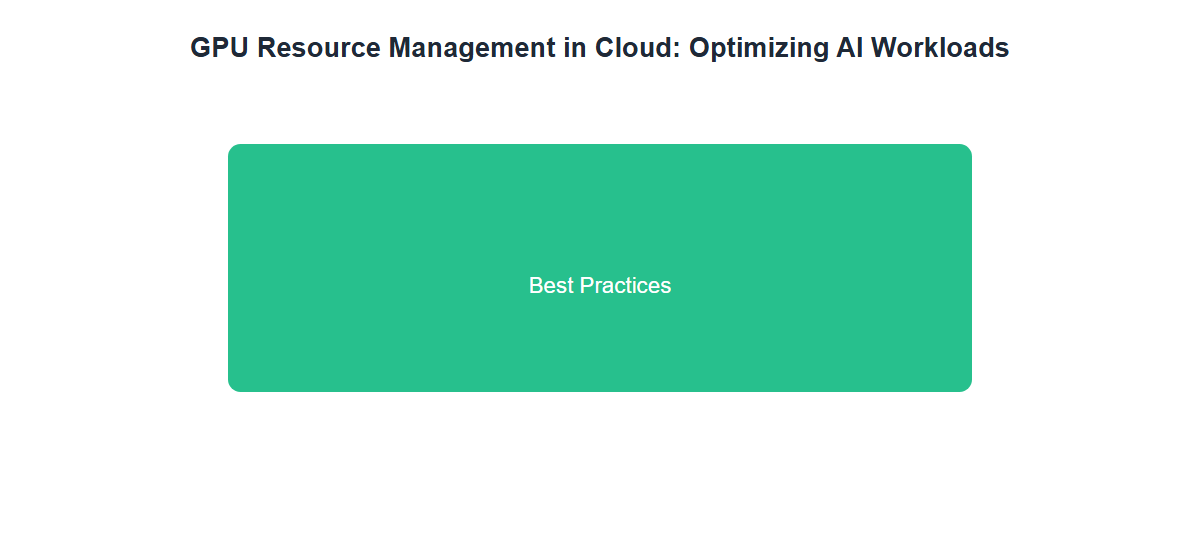 GPU Resource Management in Cloud: Optimizing AI Workloads

Best Practices